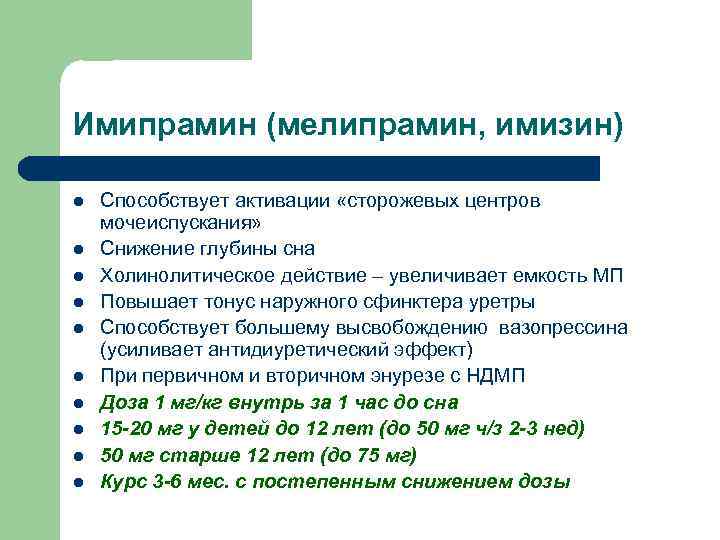 Имипрамин (мелипрамин, имизин)

- Способствует активации «сторожевых центров мочеиспускания»
- Снижение глубины сна
- Холинолитическое действие – увеличивает емкость МП
- Повышает тонус наружного сфинктера уретры
- Способствует большему высвобождению вазопрессина (усиливает антидиуретический эффект)
- При первичном и вторичном энурезе с НДМП
- Доза 1 мг/кг внутрь за 1 час до сна
- 15-20 мг у детей до 12 лет (до 50 мг ч/з 2-3 нед)
- 50 мг старше 12 лет (до 75 мг)
- Курс 3-6 мес. с постепенным снижением дозы